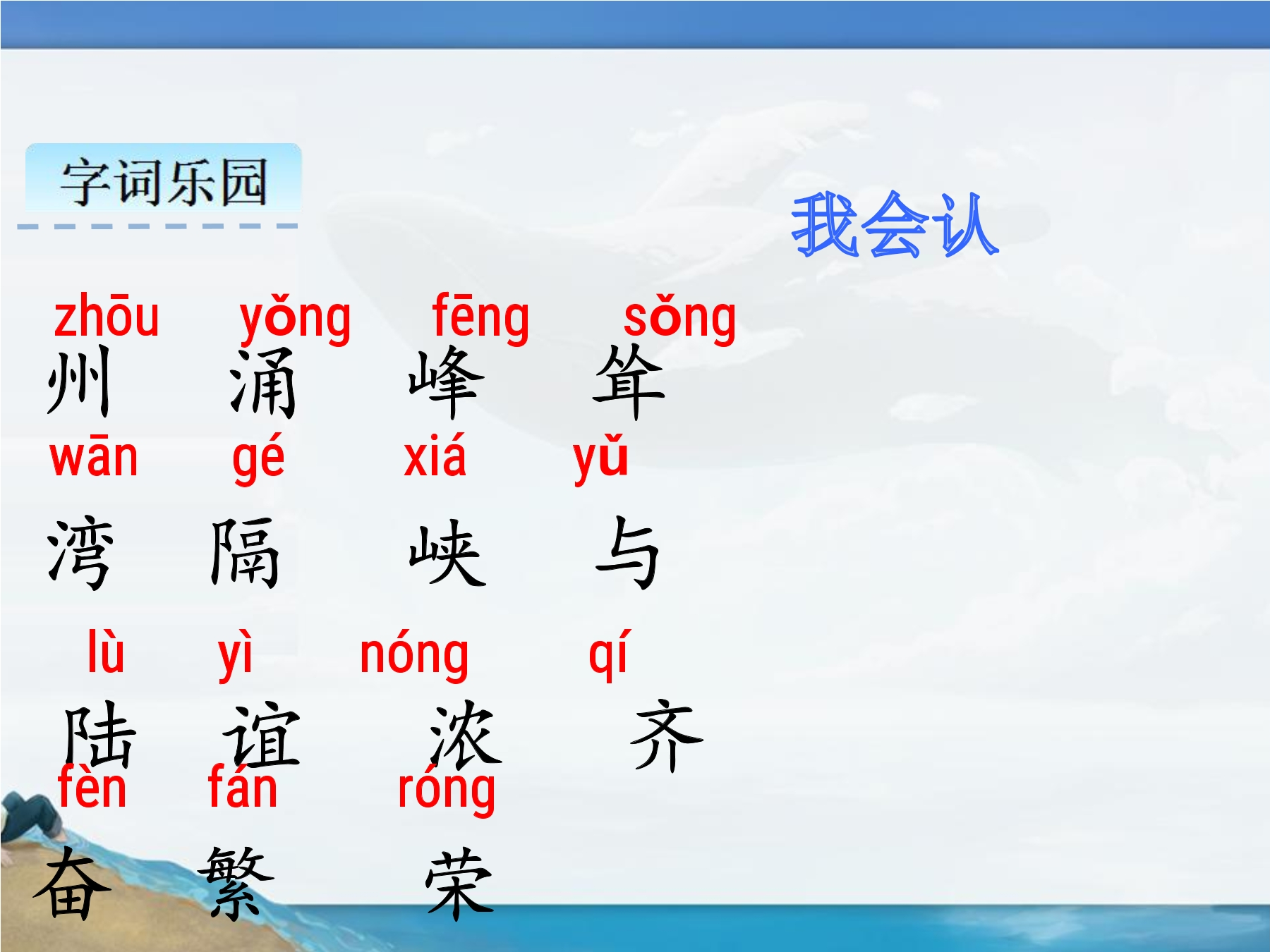 字词乐园

我会认

zhōu yǒng fēng sǒng
州 涌 峰 耸

wān gé xiá yǔ
湾 隔 峡 与

lù yì nóng qí
陆 谊 浓 齐

fèn fán róng
奋 繁 荣